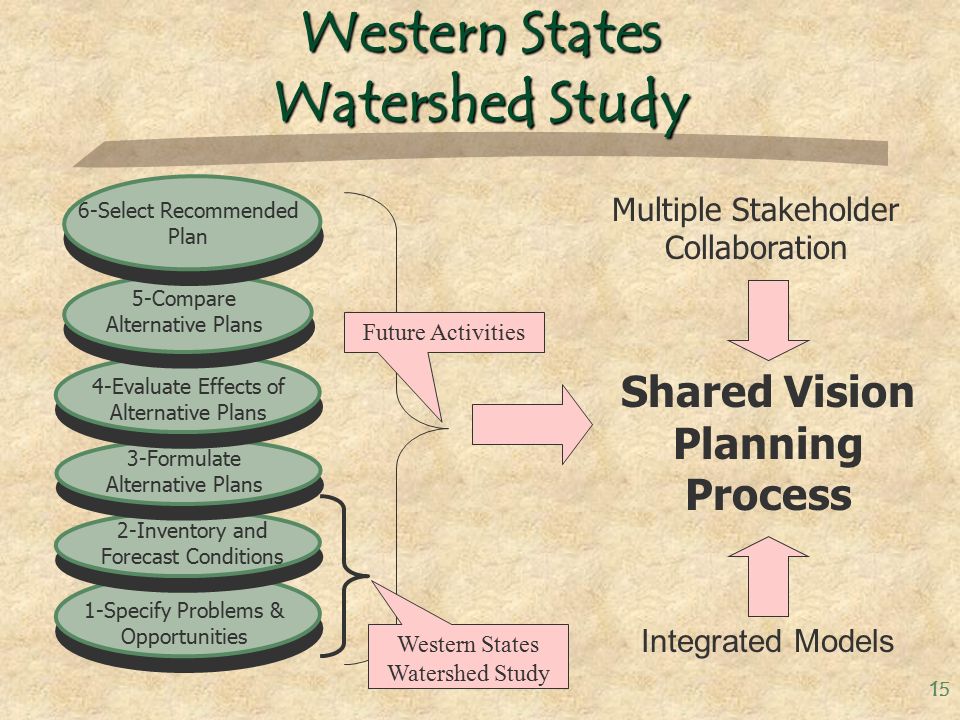 Western States Watershed Study

6-Select Recommended Plan

5-Compare Alternative Plans

4-Evaluate Effects of Alternative Plans

3-Formulate Alternative Plans

2-Inventory and Forecast Conditions

1-Specify Problems & Opportunities

Future Activities

Western States Watershed Study

Multiple Stakeholder Collaboration

Shared Vision Planning Process

Integrated Models

15